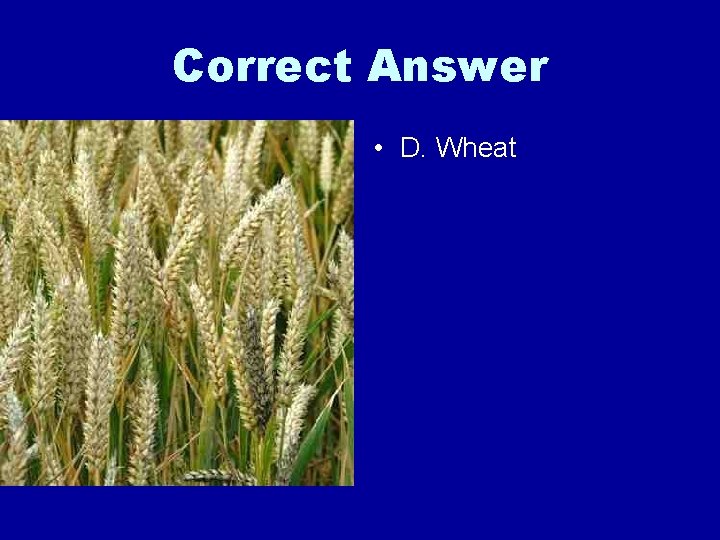 Correct Answer

• D. Wheat